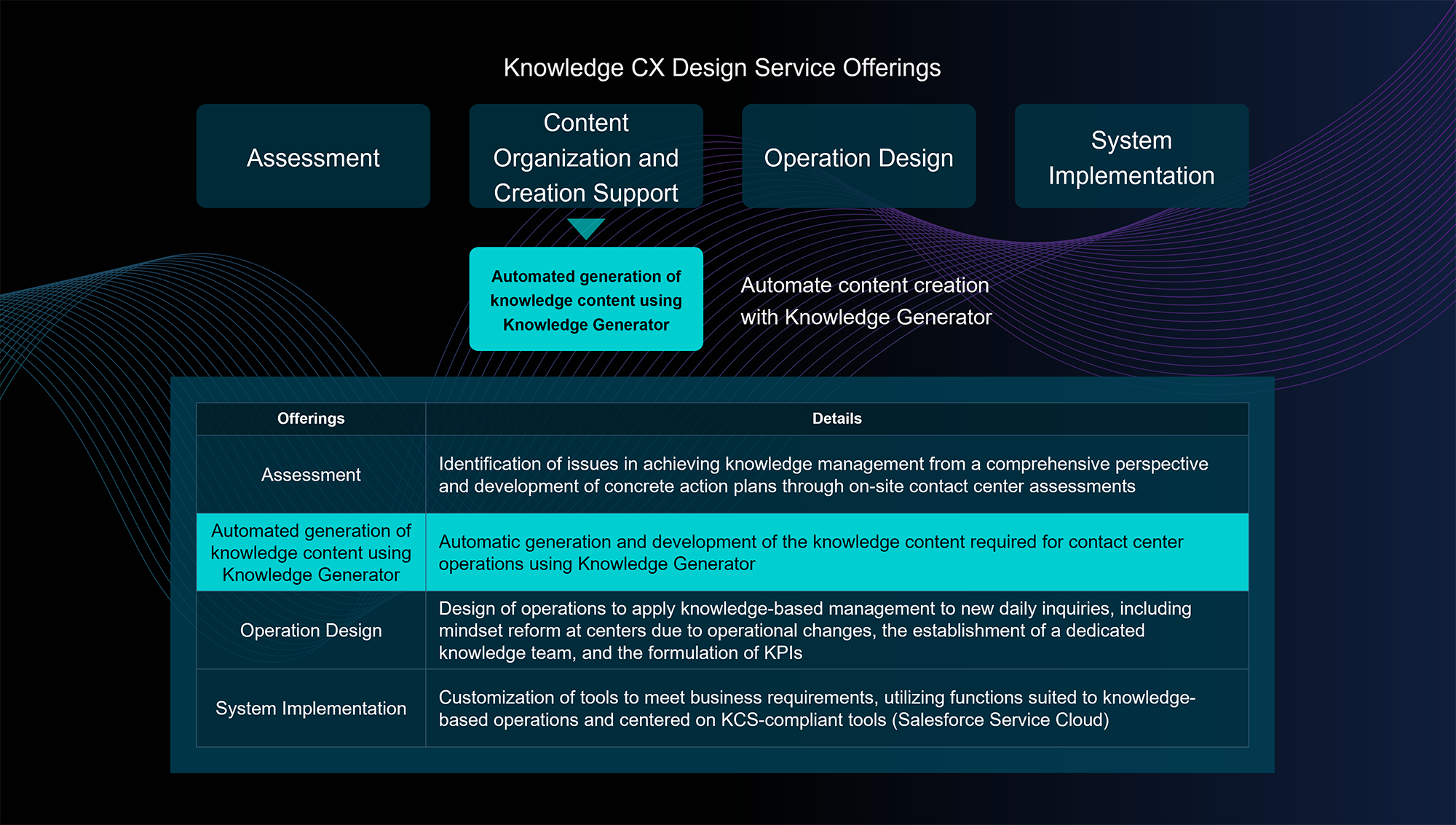 Knowledge CX Design Service Offerings

Assessment

Content Organization and Creation Support

Operation Design

System Implementation

Automated generation of knowledge content using Knowledge Generator

Automate content creation with Knowledge Generator

| Offerings | Details |
|---|---|
| Assessment | Identification of issues in achieving knowledge management from a comprehensive perspective and development of concrete action plans through on-site contact center assessments |
| Automated generation of knowledge content using Knowledge Generator | Automatic generation and development of the knowledge content required for contact center operations using Knowledge Generator |
| Operation Design | Design of operations to apply knowledge-based management to new daily inquiries, including mindset reform at centers due to operational changes, the establishment of a dedicated knowledge team, and the formulation of KPIs |
| System Implementation | Customization of tools to meet business requirements, utilizing functions suited to knowledge-based operations and centered on KCS-compliant tools (Salesforce Service Cloud) |